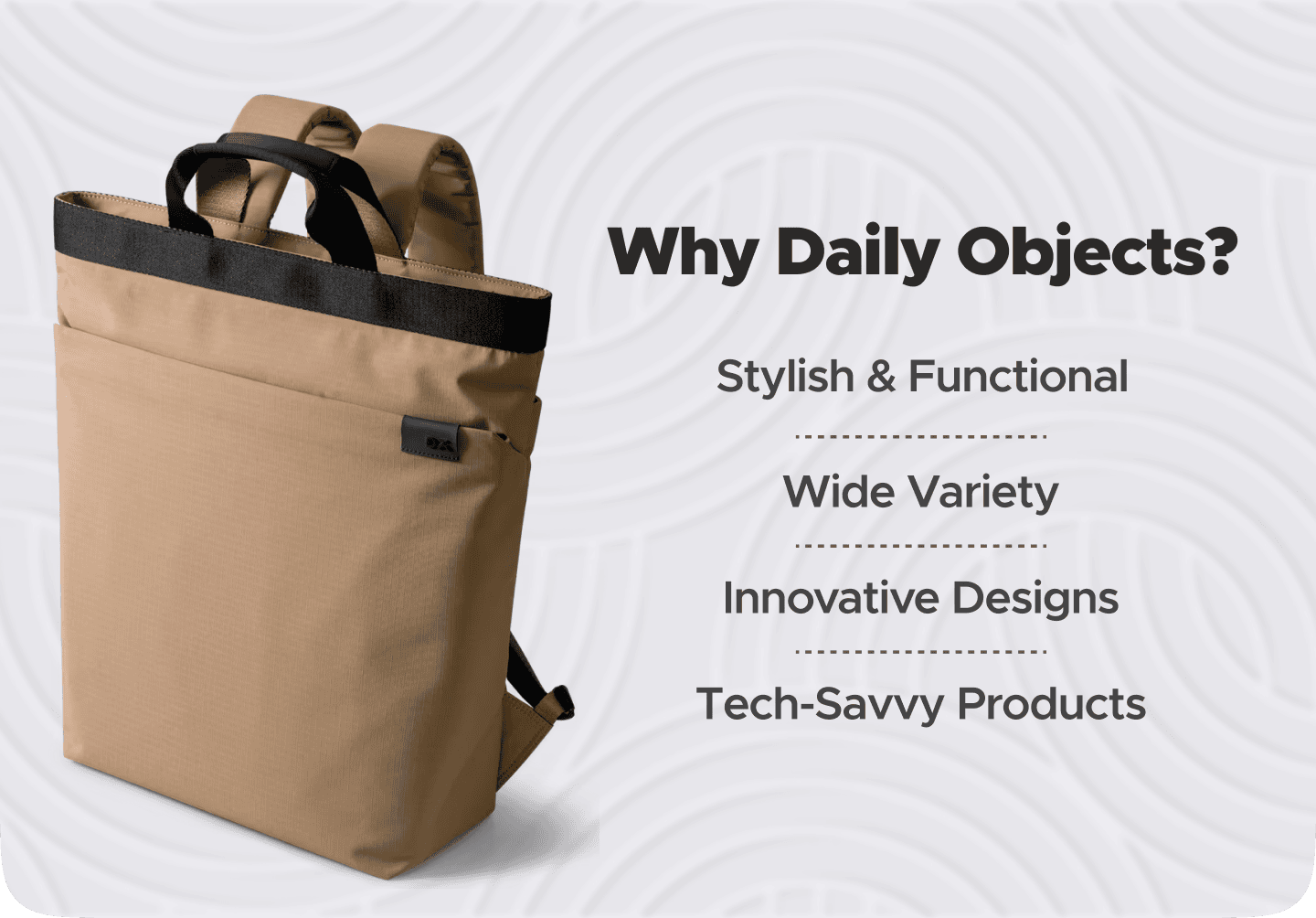 Why Daily Objects?

Stylish & Functional

Wide Variety

Innovative Designs

Tech-Savvy Products